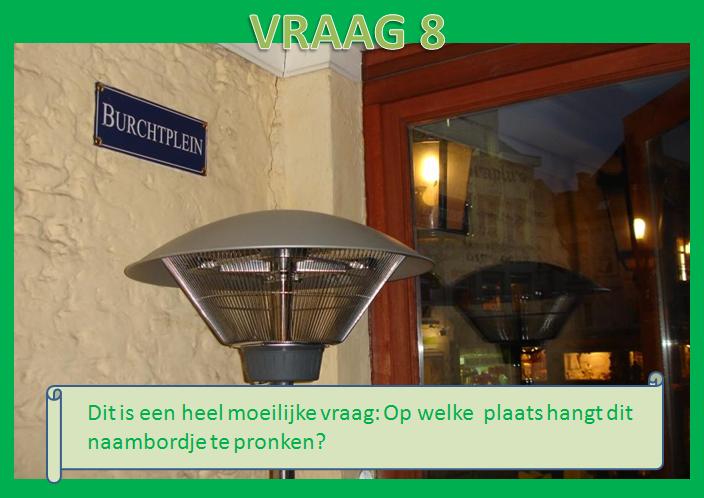 VRAAG 8

BURCHTPLEIN

Dit is een heel moeilijke vraag: Op welke plaats hangt dit naambordje te pronken?